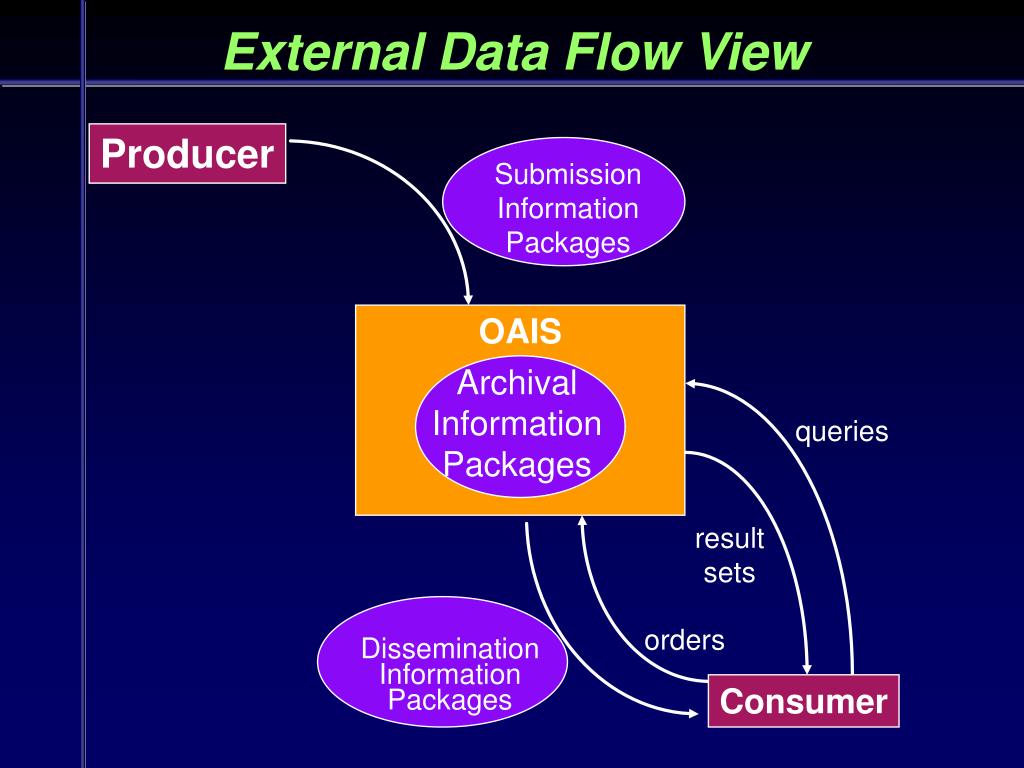 External Data Flow View

Producer

Submission Information Packages

OAIS

Archival Information Packages

queries

result sets

orders

Dissemination Information Packages

Consumer